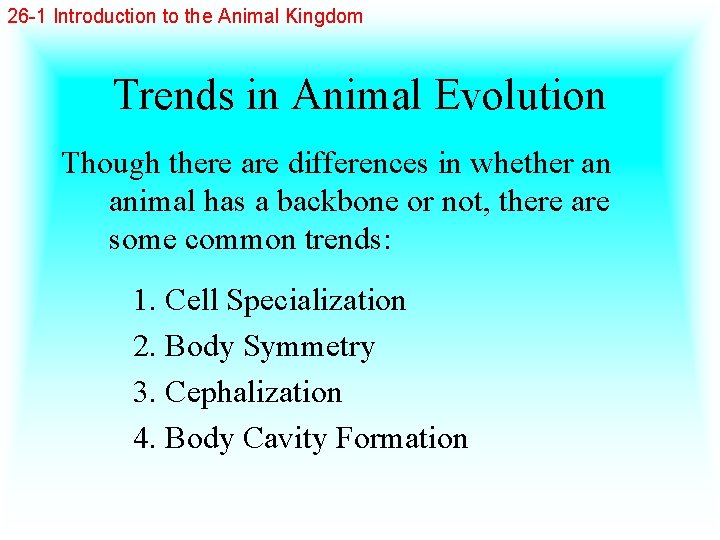 26-1 Introduction to the Animal Kingdom

Trends in Animal Evolution

Though there are differences in whether an animal has a backbone or not, there are some common trends:

1. Cell Specialization
2. Body Symmetry
3. Cephalization
4. Body Cavity Formation